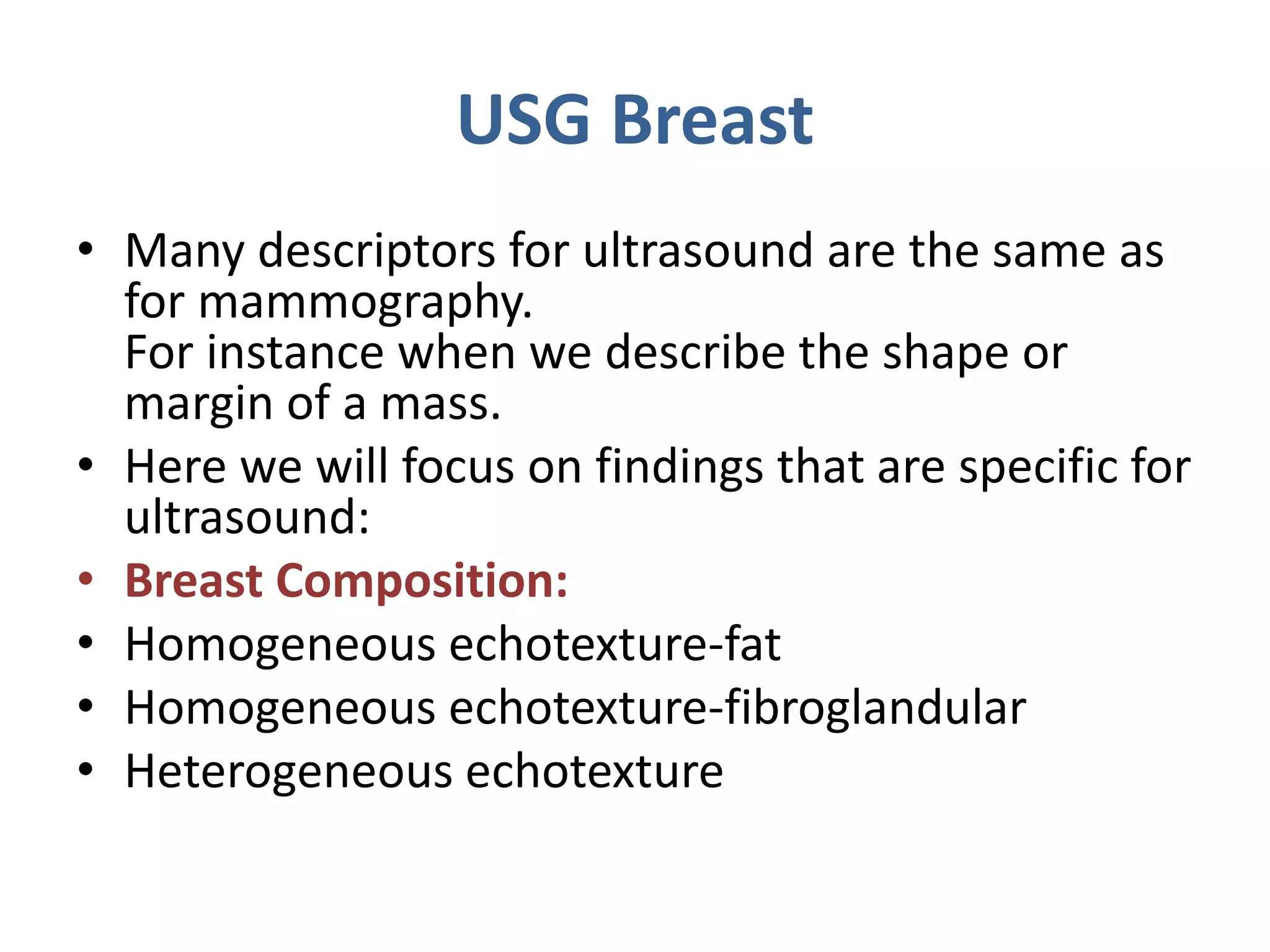 USG Breast

• Many descriptors for ultrasound are the same as for mammography.
For instance when we describe the shape or margin of a mass.
• Here we will focus on findings that are specific for ultrasound:
• Breast Composition:
• Homogeneous echotexture-fat
• Homogeneous echotexture-fibroglandular
• Heterogeneous echotexture